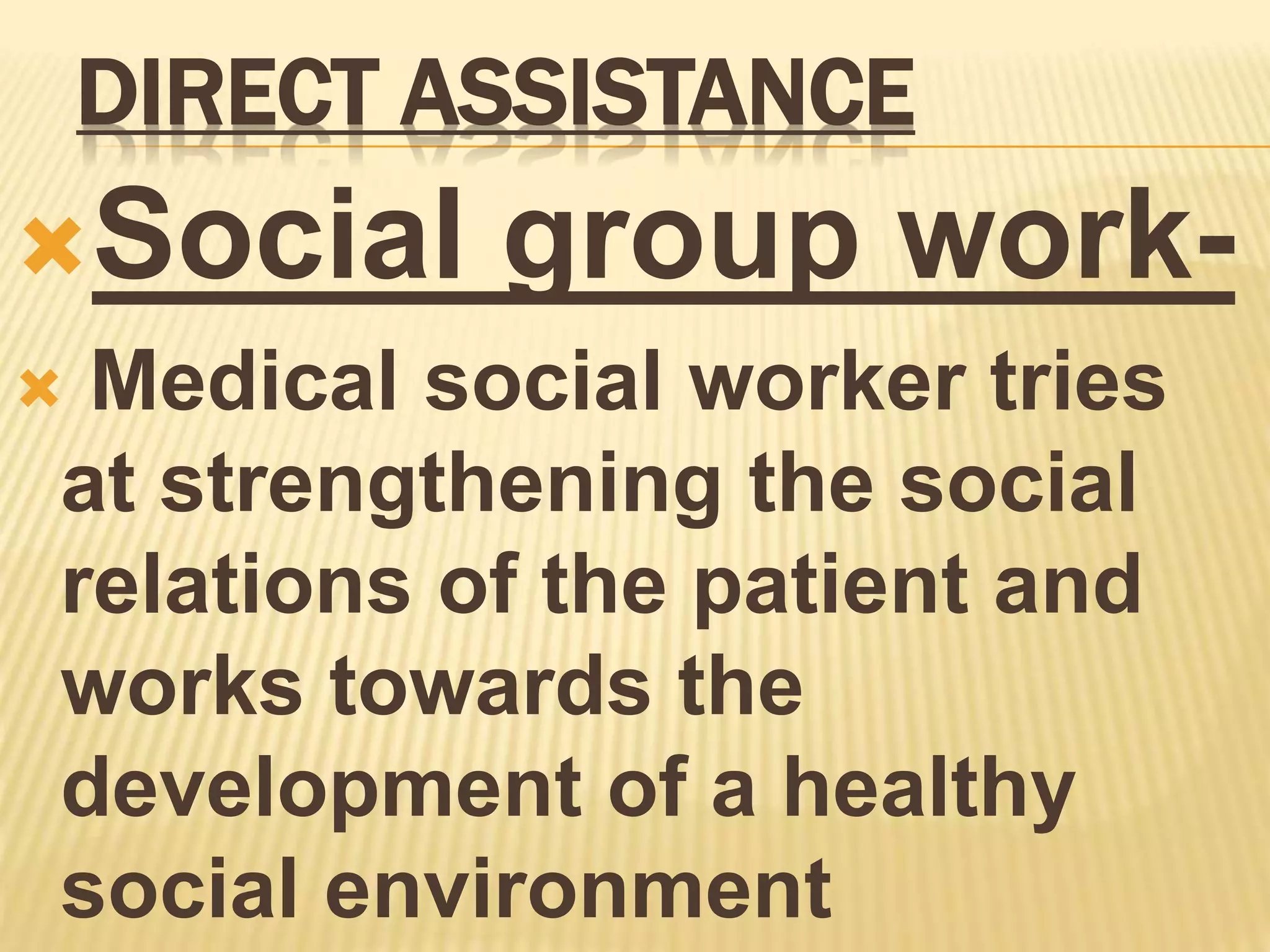 DIRECT ASSISTANCE

Social group work-

Medical social worker tries at strengthening the social relations of the patient and works towards the development of a healthy social environment